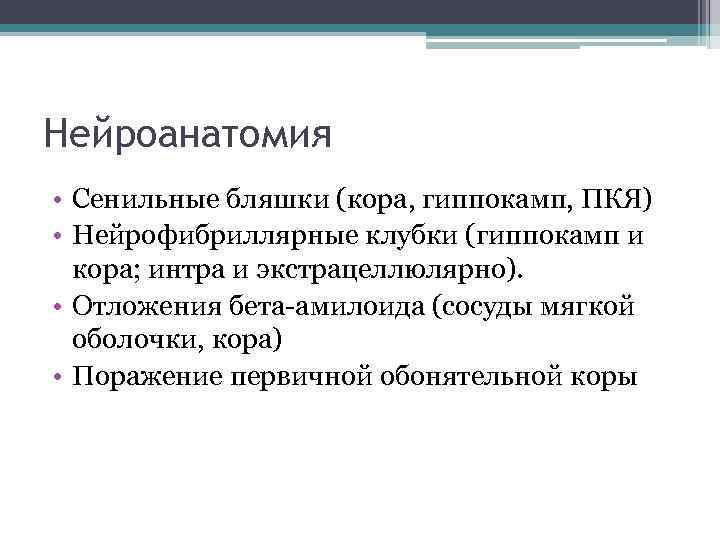 Нейроанатомия

• Сенильные бляшки (кора, гиппокамп, ПКЯ)
• Нейрофибриллярные клубки (гиппокамп и кора; интра и экстрацеллюлярно).
• Отложения бета-амилоида (сосуды мягкой оболочки, кора)
• Поражение первичной обонятельной коры